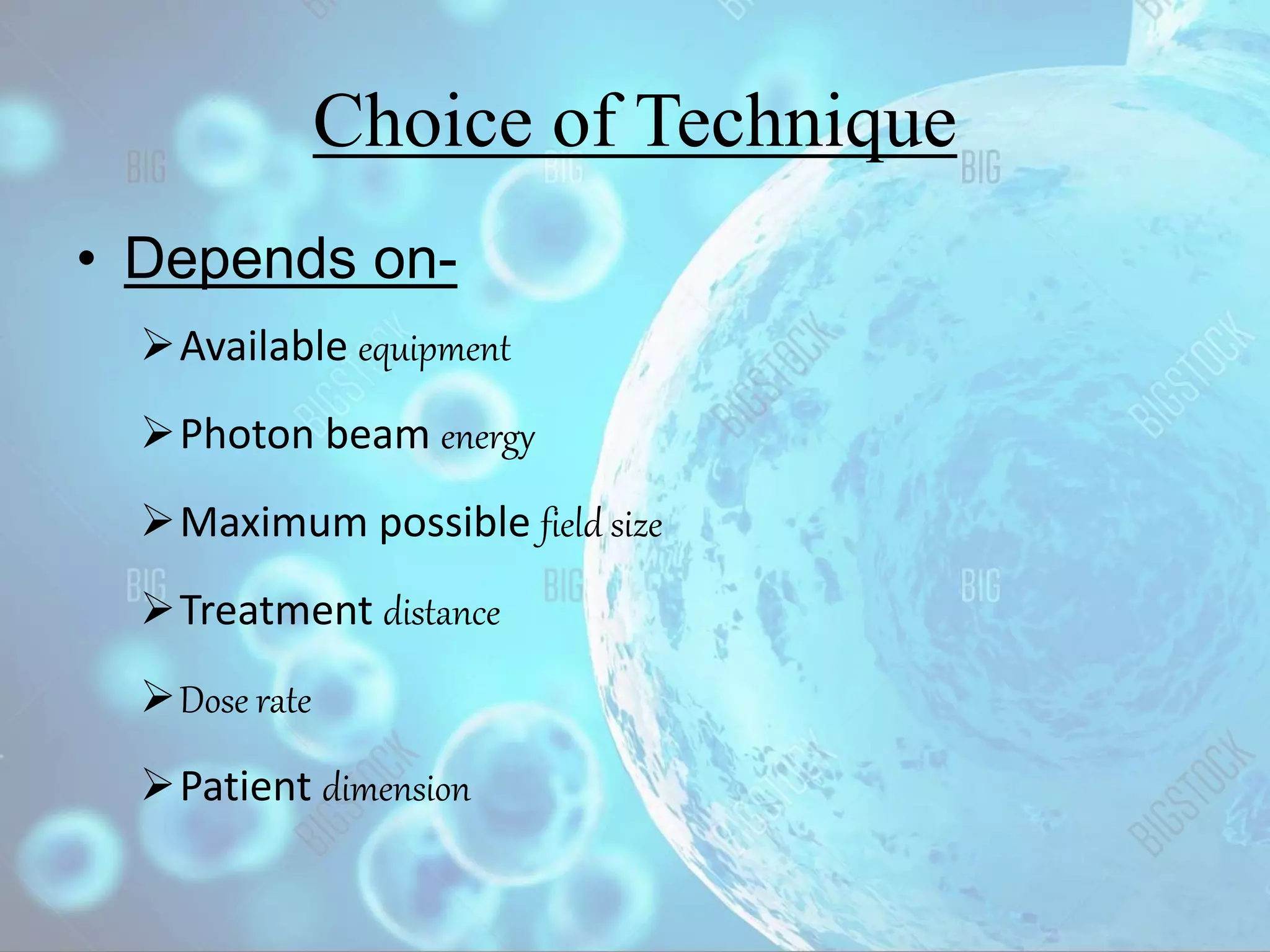 Choice of Technique

• Depends on-

➢ Available equipment

➢ Photon beam energy

➢ Maximum possible field size

➢ Treatment distance

➢ Dose rate

➢ Patient dimension

BIG BIG BIG BIGSTOCK BIGSTOCK BIGSTOCK BIG BIG BIG BIGSTOCK BIGSTOCK BIGSTOCK